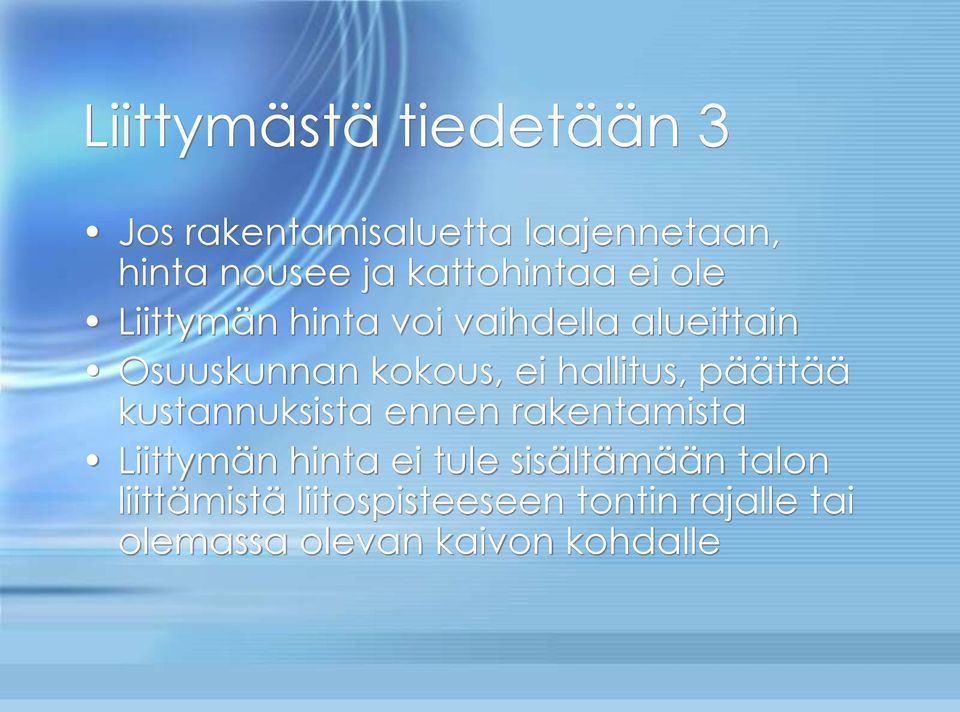 Liittymästä tiedetään 3

• Jos rakentamisaluetta laajennetaan, hinta nousee ja kattohintaa ei ole
• Liittymän hinta voi vaihdella alueittain
• Osuuskunnan kokous, ei hallitus, päättää kustannuksista ennen rakentamista
• Liittymän hinta ei tule sisältämään talon liittämistä liitospisteeseen tontin rajalle tai olemassa olevan kaivon kohdalle